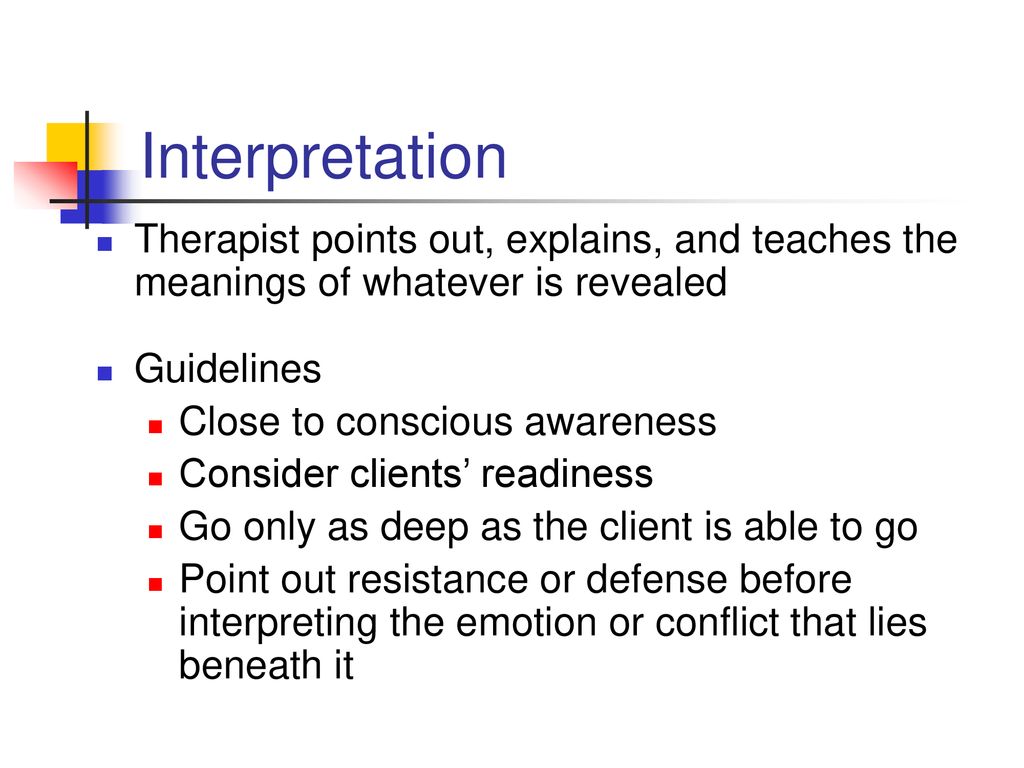 Interpretation

Therapist points out, explains, and teaches the meanings of whatever is revealed

Guidelines

Close to conscious awareness

Consider clients’ readiness

Go only as deep as the client is able to go

Point out resistance or defense before interpreting the emotion or conflict that lies beneath it